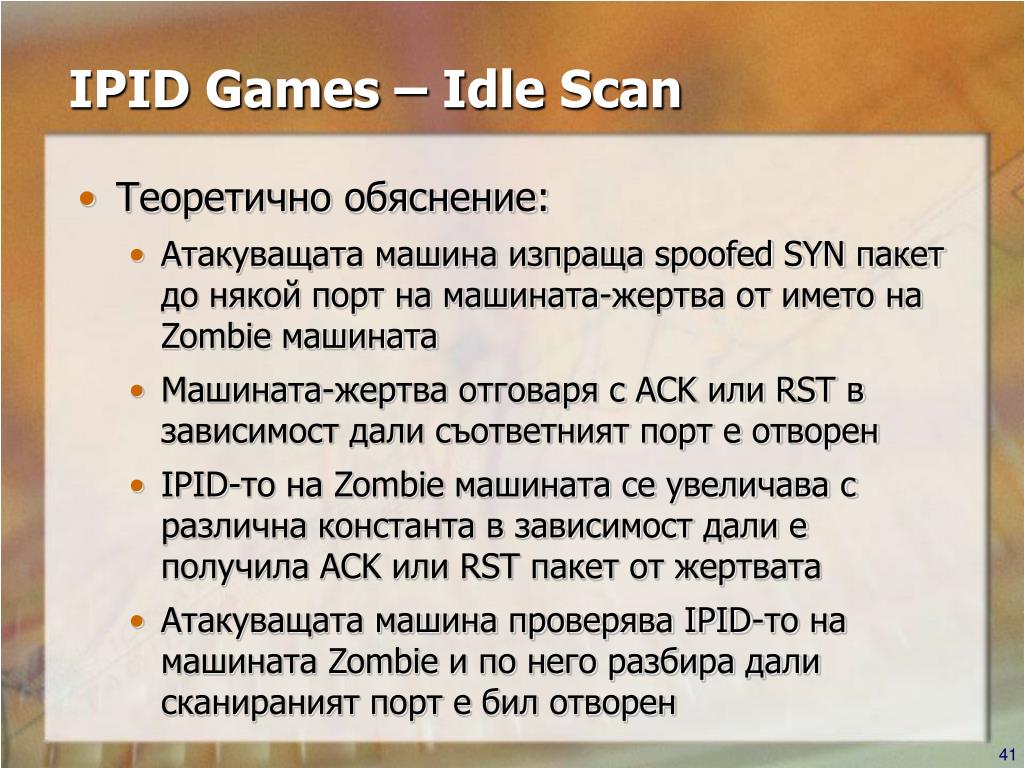 IPID Games – Idle Scan

• Теоретично обяснение:
 • Атакуващата машина изпраща spoofed SYN пакет до някой порт на машината-жертва от името на Zombie машината
 • Машината-жертва отговаря с ACK или RST в зависимост дали съответният порт е отворен
 • IPID-то на Zombie машината се увеличава с различна константа в зависимост дали е получила ACK или RST пакет от жертвата
 • Атакуващата машина проверява IPID-то на машината Zombie и по него разбира дали сканираният порт е бил отворен

41